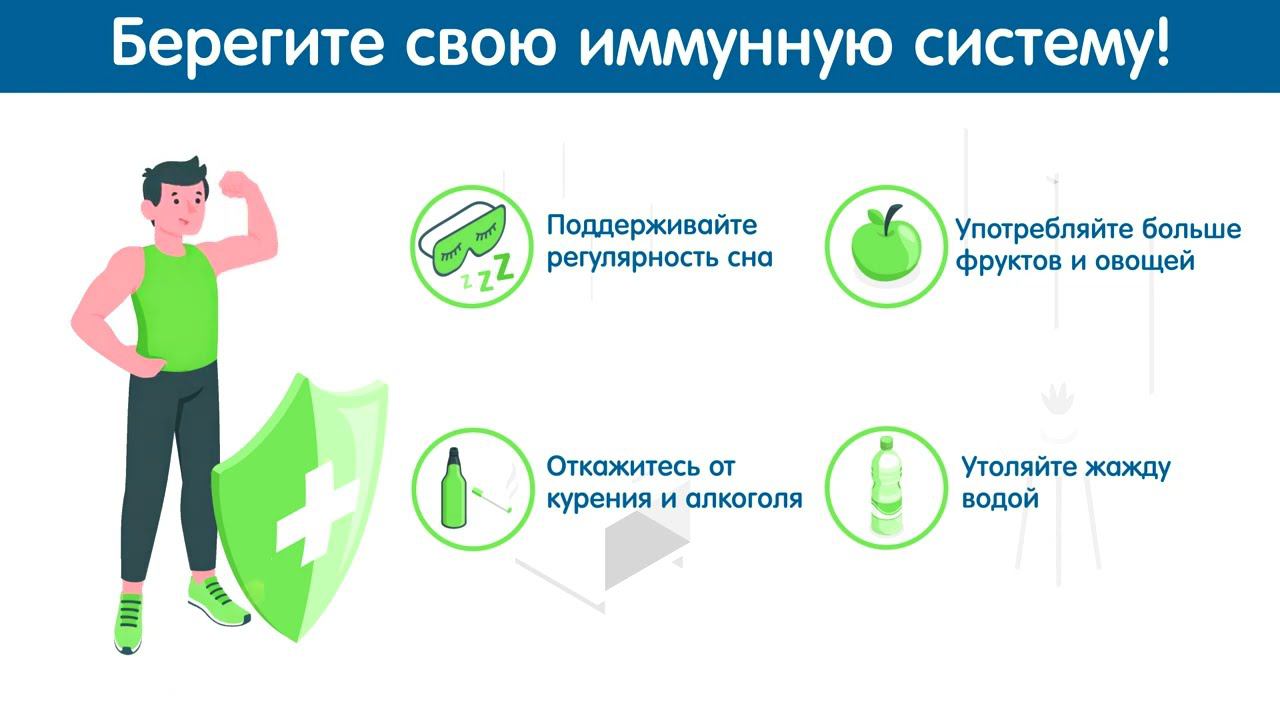 Берегите свою иммунную систему!

z z Z

Поддерживайте регулярность сна

Употребляйте больше фруктов и овощей

Откажитесь от курения и алкоголя

Утоляйте жажду водой